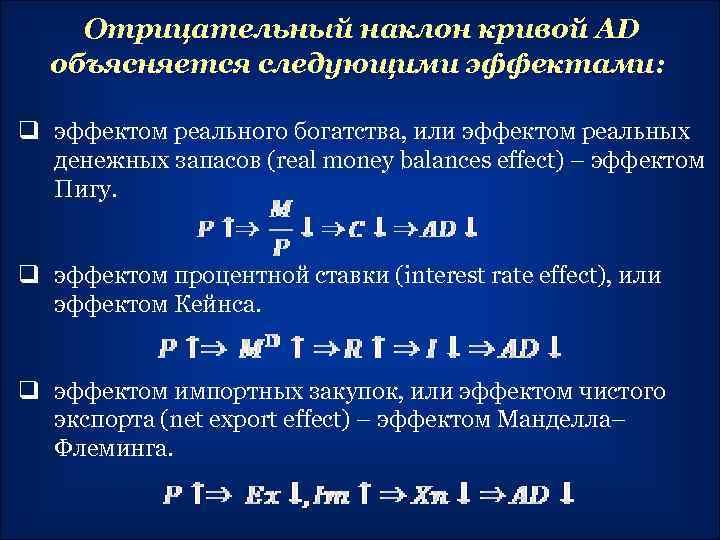 Отрицательный наклон кривой AD объясняется следующими эффектами:

❑ эффектом реального богатства, или эффектом реальных денежных запасов (real money balances effect) – эффектом Пигу.

$P \uparrow \Rightarrow \frac{M}{P} \downarrow \Rightarrow C \downarrow \Rightarrow AD \downarrow$

❑ эффектом процентной ставки (interest rate effect), или эффектом Кейнса.

$P \uparrow \Rightarrow M^D \uparrow \Rightarrow R \uparrow \Rightarrow I \downarrow \Rightarrow AD \downarrow$

❑ эффектом импортных закупок, или эффектом чистого экспорта (net export effect) – эффектом Манделла–Флеминга.

$P \uparrow \Rightarrow Ex \downarrow, Im \uparrow \Rightarrow Xn \downarrow \Rightarrow AD \downarrow$